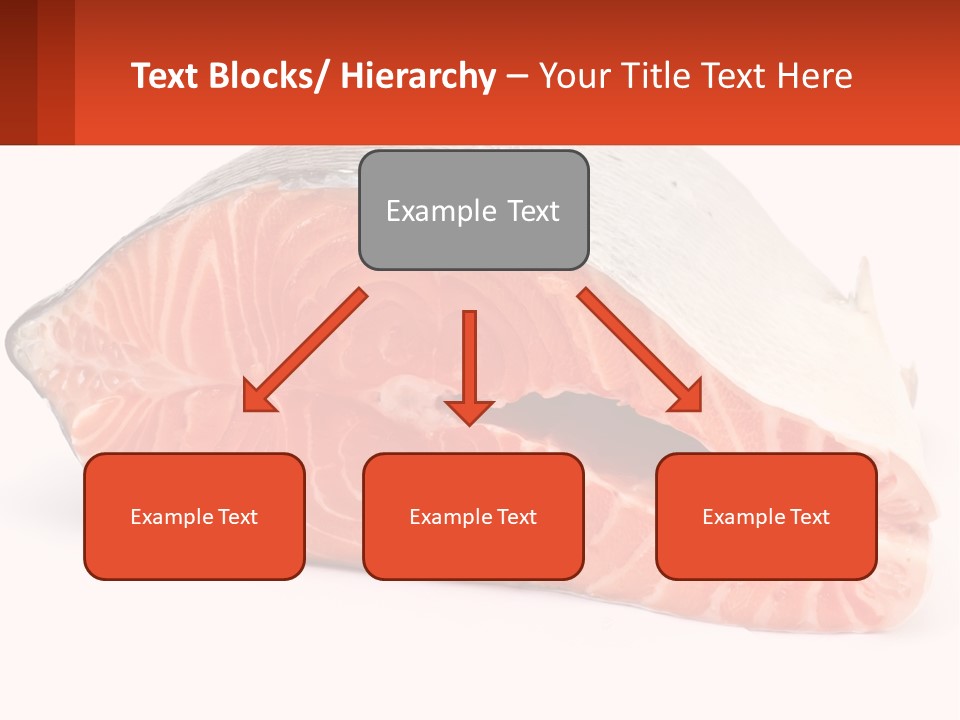 Text Blocks/ Hierarchy – Your Title Text Here

Example Text

Example Text

Example Text

Example Text